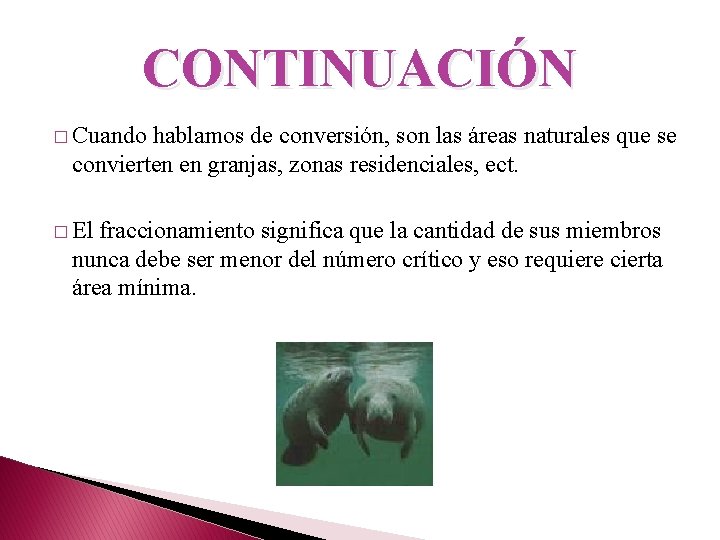 CONTINUACIÓN

□ Cuando hablamos de conversión, son las áreas naturales que se convierten en granjas, zonas residenciales, ect.

□ El fraccionamiento significa que la cantidad de sus miembros nunca debe ser menor del número crítico y eso requiere cierta área mínima.